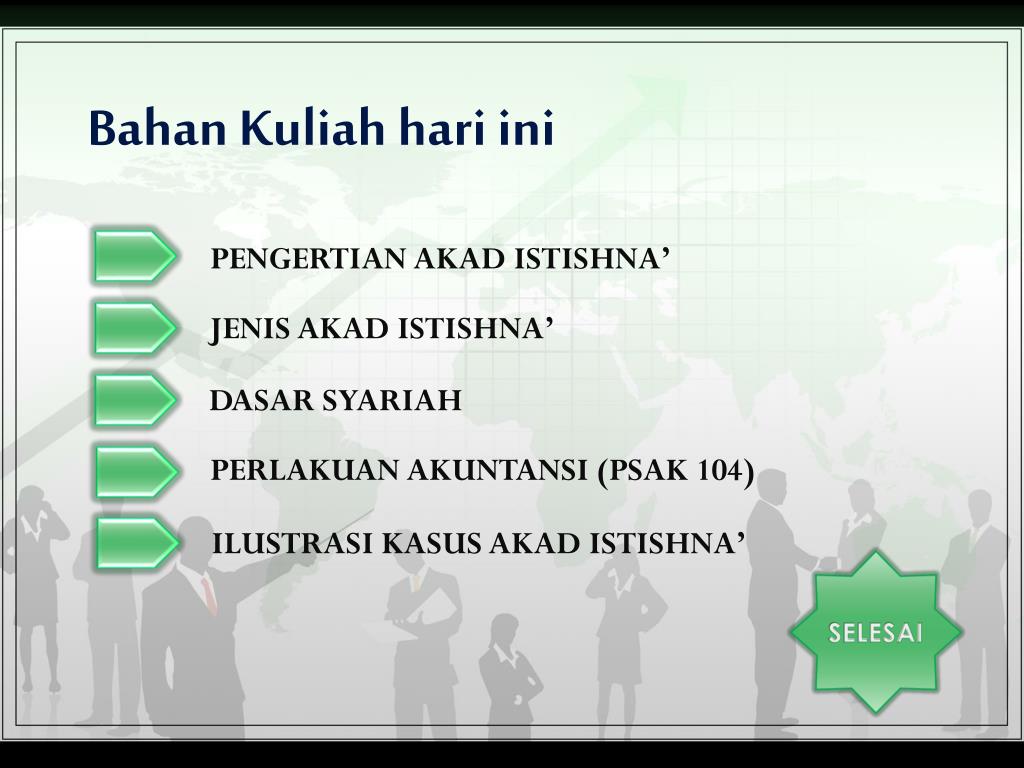 Bahan Kuliah hari ini

PENGERTIAN AKAD ISTISHNA’

JENIS AKAD ISTISHNA’

DASAR SYARIAH

PERLAKUAN AKUNTANSI (PSAK 104)

ILUSTRASI KASUS AKAD ISTISHNA’

SELESAI